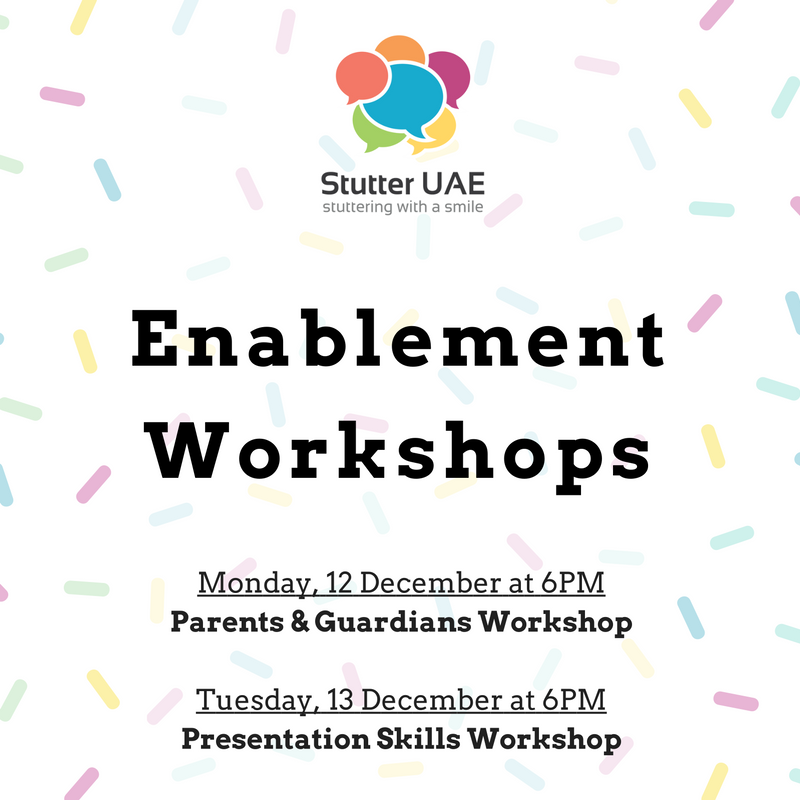 Stutter UAE
stuttering with a smile

Enablement Workshops

Monday, 12 December at 6PM
Parents & Guardians Workshop

Tuesday, 13 December at 6PM
Presentation Skills Workshop